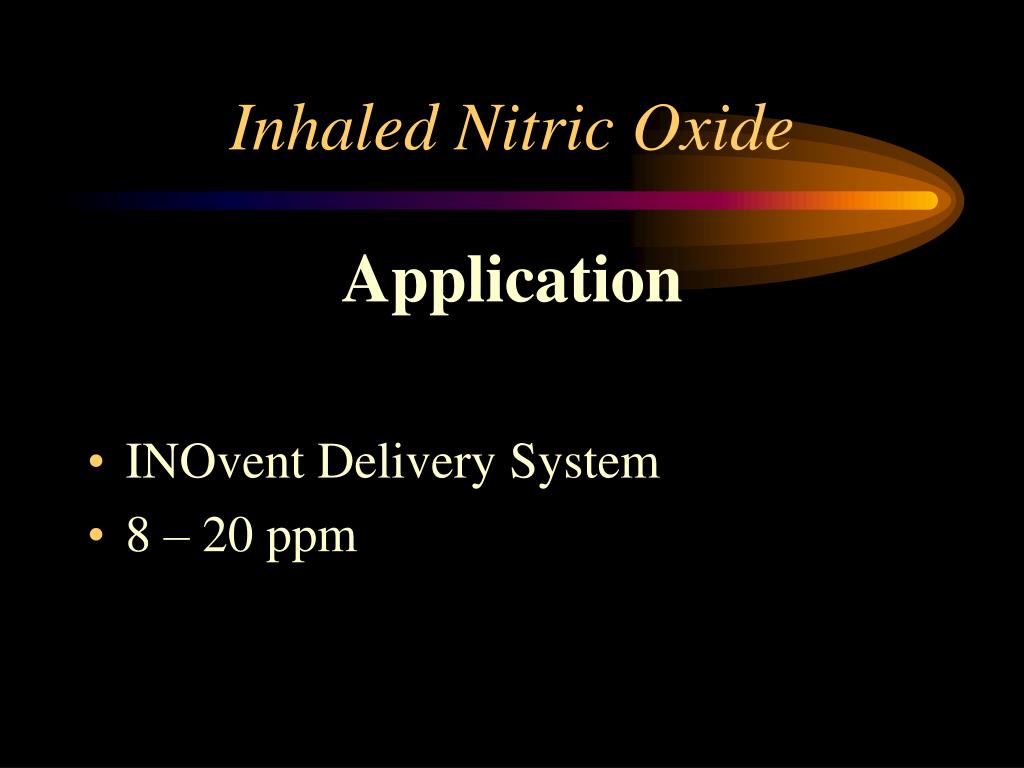 Inhaled Nitric Oxide

Application

• INOvent Delivery System
• 8 – 20 ppm